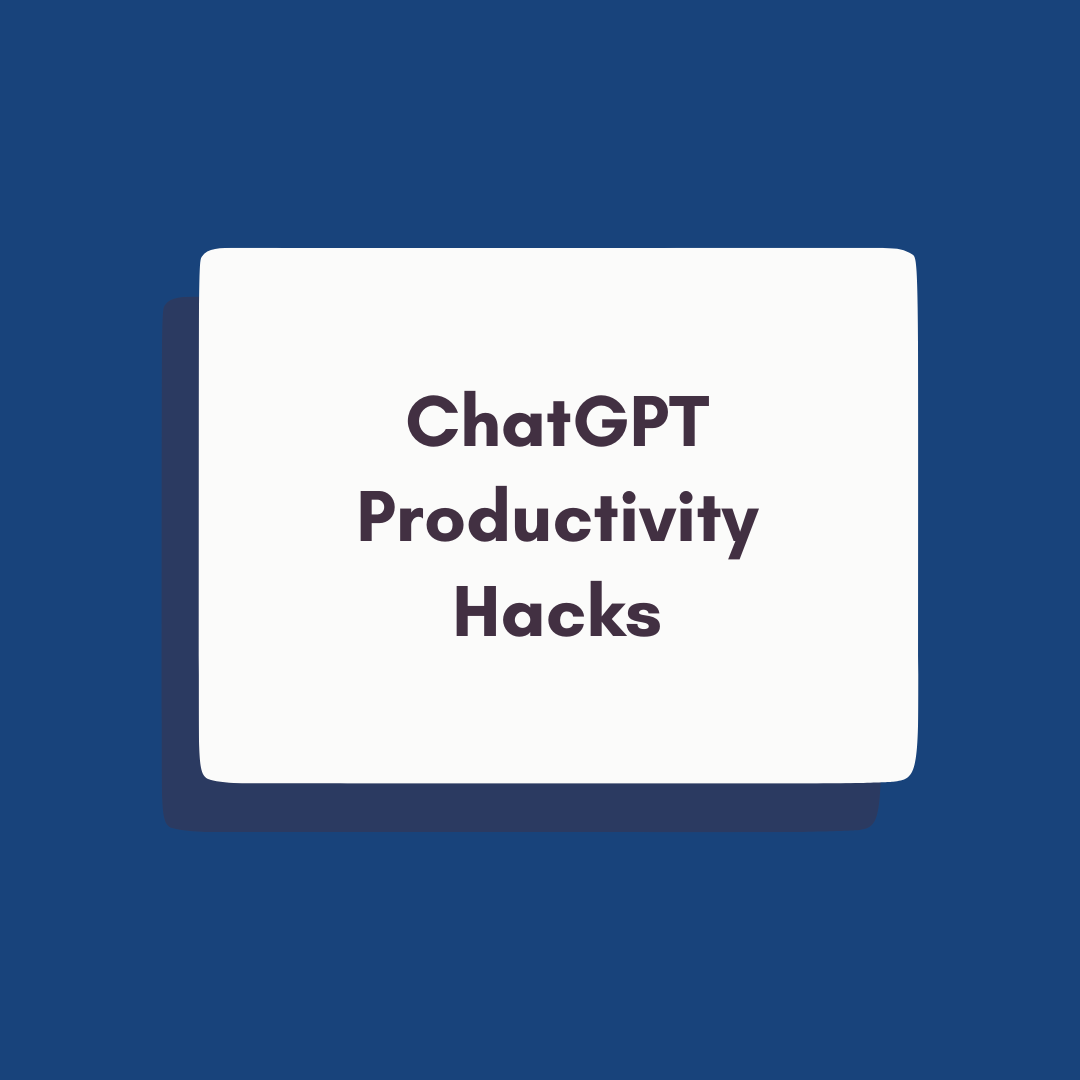 ChatGPT Productivity Hacks